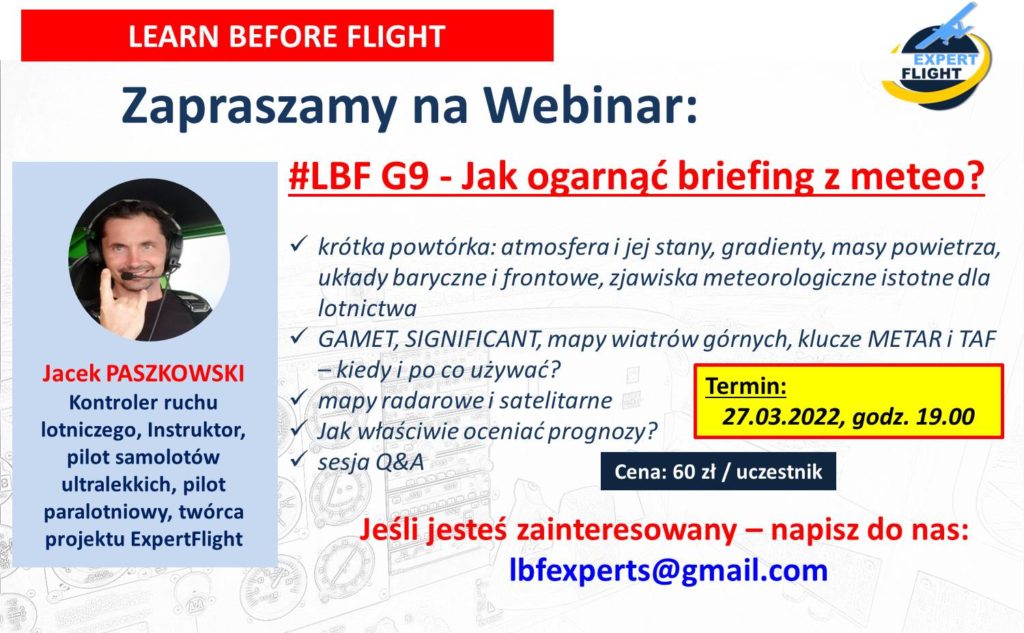 LEARN BEFORE FLIGHT

EXPERT FLIGHT

Zapraszamy na Webinar:

#LBF G9 - Jak ogarnąć briefing z meteo?

Jacek PASZKOWSKI
Kontroler ruchu lotniczego, Instruktor, pilot samolotów ultralekkich, pilot paralotniowy, twórca projektu ExpertFlight

✓ krótka powtórka: atmosfera i jej stany, gradienty, masy powietrza, układy baryczne i frontowe, zjawiska meteorologiczne istotne dla lotnictwa
✓ GAMET, SIGNIFICANT, mapy wiatrów górnych, klucze METAR i TAF – kiedy i po co używać?
✓ mapy radarowe i satelitarne
✓ Jak właściwie oceniać prognozy?
✓ sesja Q&A

Termin:
27.03.2022, godz. 19.00

Cena: 60 zł / uczestnik

Jeśli jesteś zainteresowany – napisz do nas:
lbfexperts@gmail.com